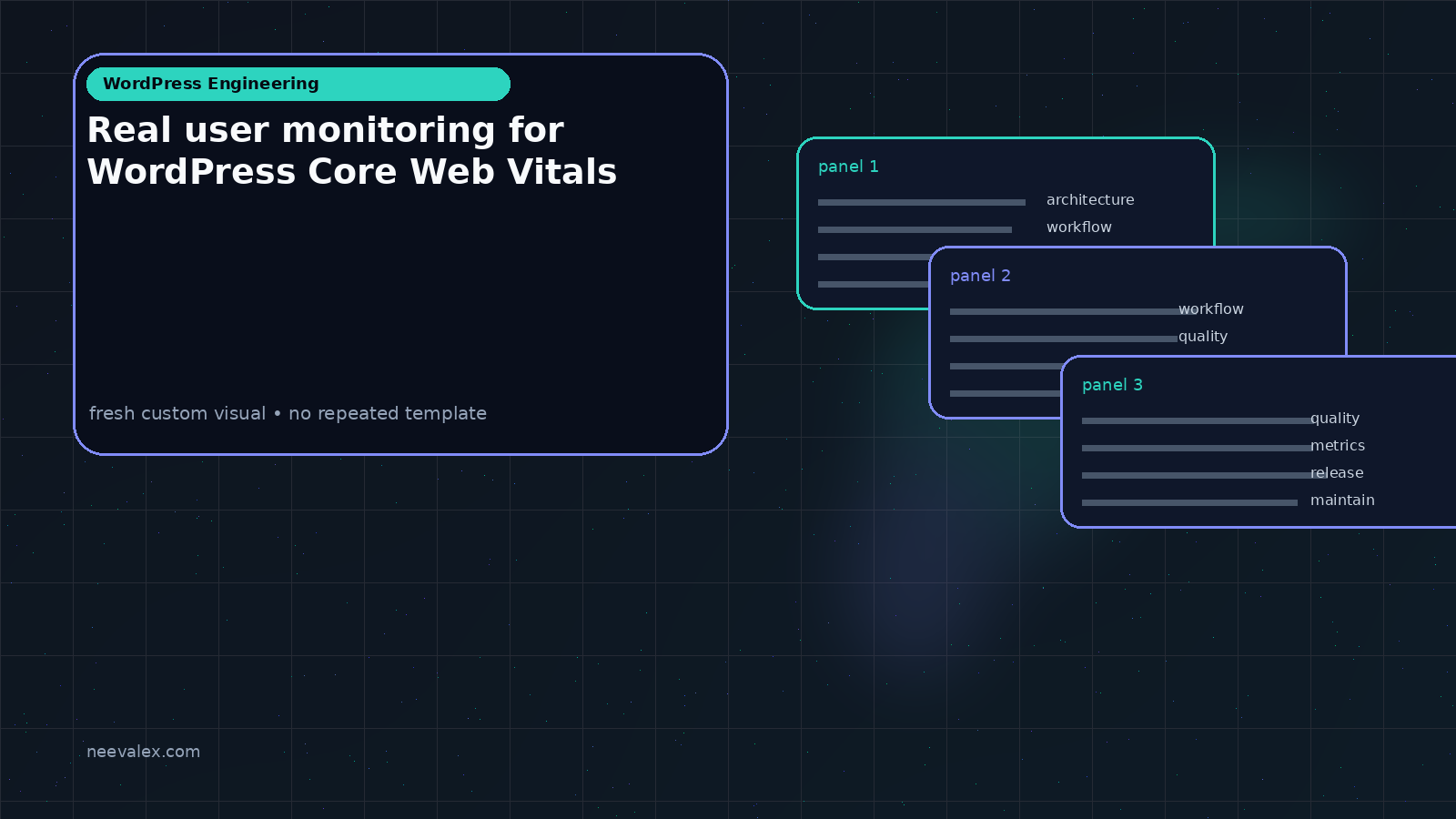 WordPress Engineering

Real user monitoring for WordPress Core Web Vitals

fresh custom visual • no repeated template

panel 1

architecture

workflow

panel 2

workflow

quality

panel 3

quality

metrics

release

maintain

neevalex.com